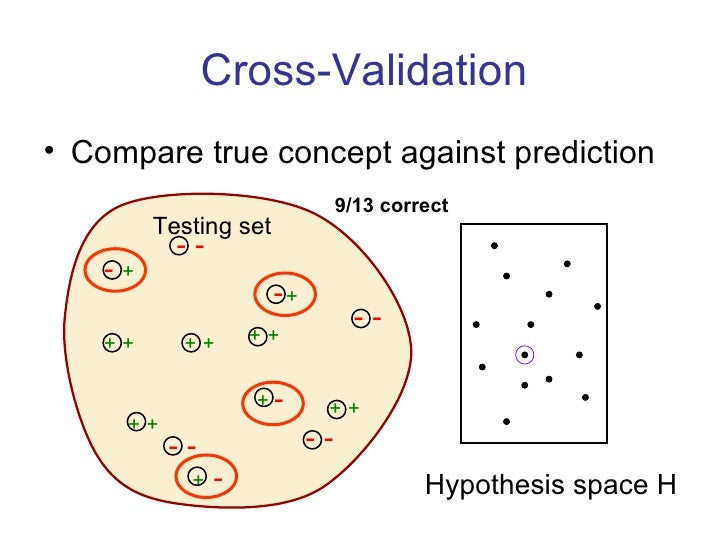 Cross-Validation

• Compare true concept against prediction

9/13 correct

Testing set

- -
- +
- +
- -
+ +
+ +
+ +
+ -
+ +
+ +
- -
- -
+ -

Hypothesis space H